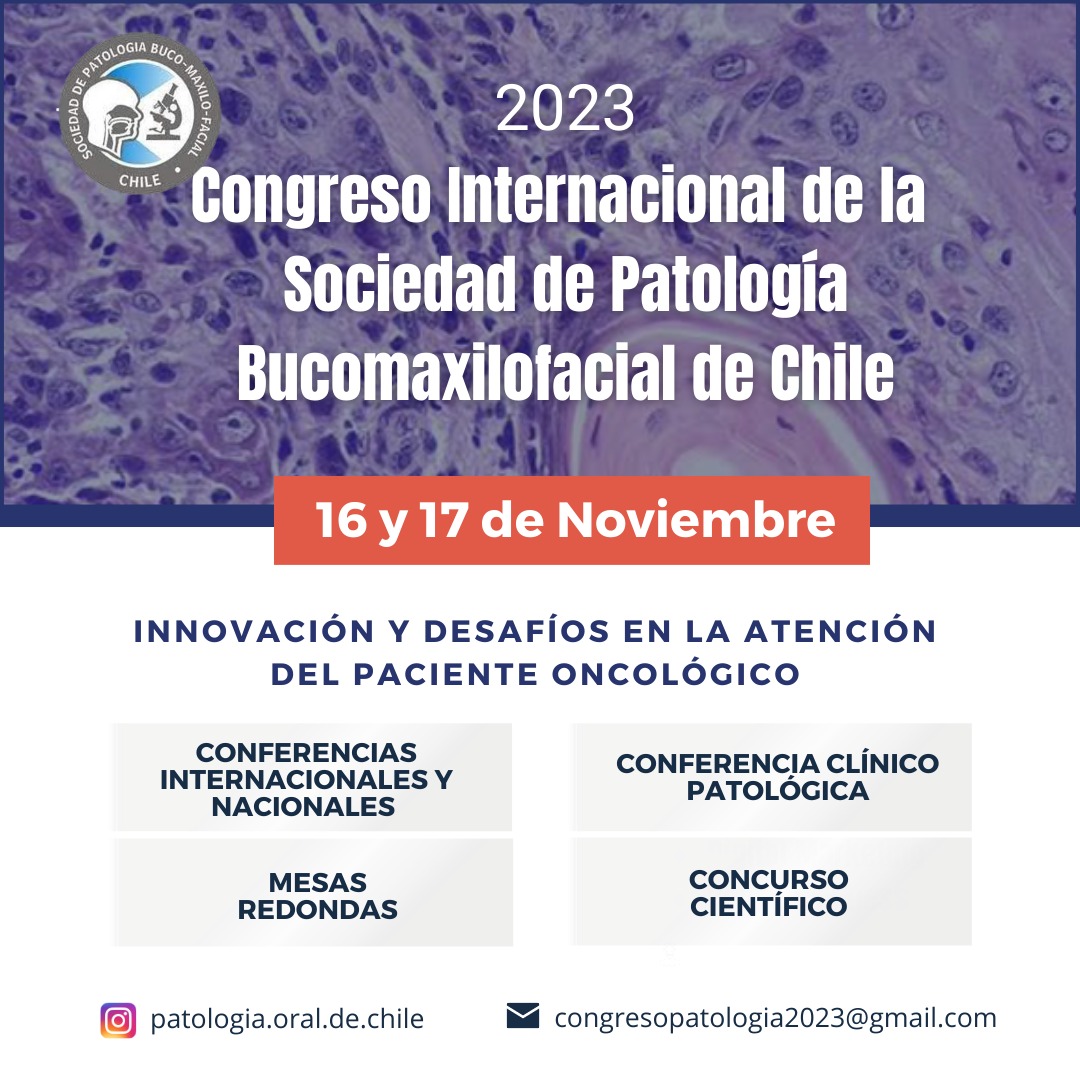 SOCIEDAD DE PATOLOGIA BUCO-MAXILO-FACIAL
CHILE

2023
Congreso Internacional de la Sociedad de Patología Bucomaxilofacial de Chile

16 y 17 de Noviembre

INNOVACIÓN Y DESAFÍOS EN LA ATENCIÓN DEL PACIENTE ONCOLÓGICO

CONFERENCIAS INTERNACIONALES Y NACIONALES

CONFERENCIA CLÍNICO PATOLÓGICA

MESAS REDONDAS

CONCURSO CIENTÍFICO

patologia.oral.de.chile

congresopatologia2023@gmail.com